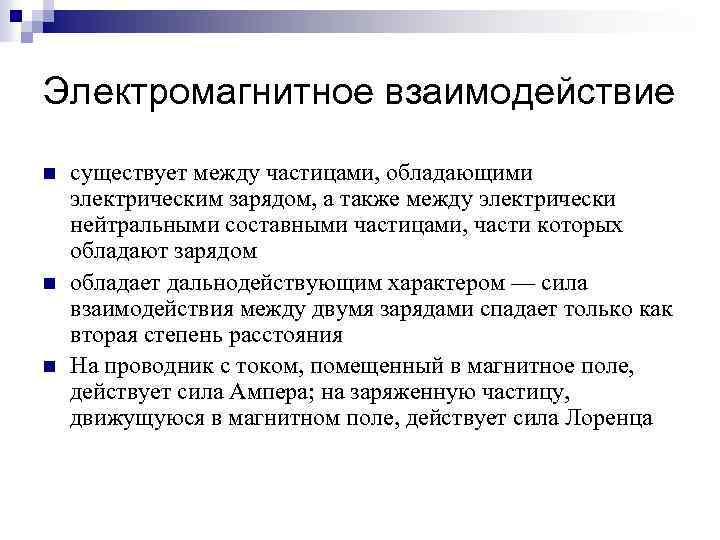 Электромагнитное взаимодействие

существует между частицами, обладающими электрическим зарядом, а также между электрически нейтральными составными частицами, части которых обладают зарядом

обладает дальнодействующим характером — сила взаимодействия между двумя зарядами спадает только как вторая степень расстояния

На проводник с током, помещенный в магнитное поле, действует сила Ампера; на заряженную частицу, движущуюся в магнитном поле, действует сила Лоренца